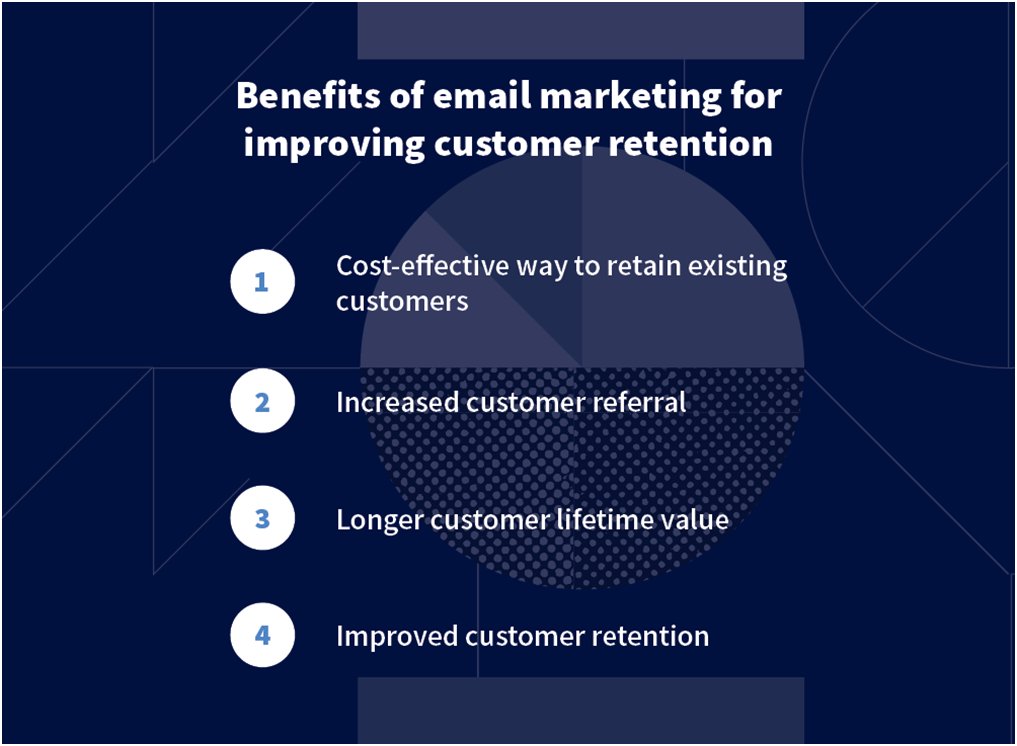 Benefits of email marketing for improving customer retention

1 Cost-effective way to retain existing customers

2 Increased customer referral

3 Longer customer lifetime value

4 Improved customer retention